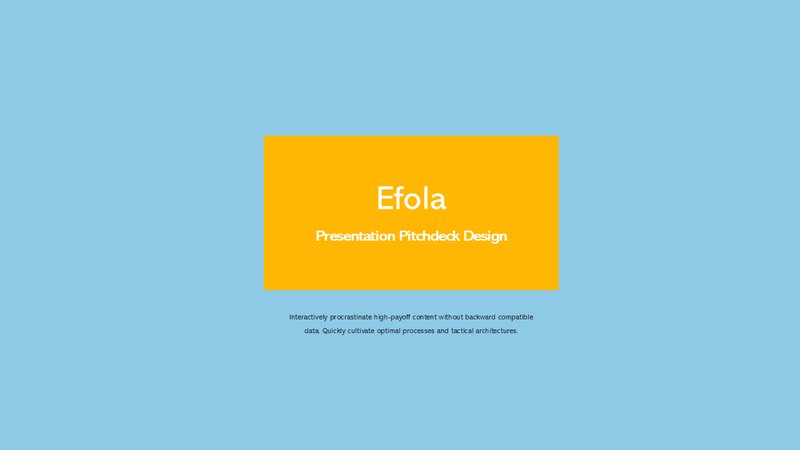 Efola

Presentation Pitchdeck Design

Interactively procrastinate high-payoff content without backward compatible data. Quickly cultivate optimal processes and tactical architectures.